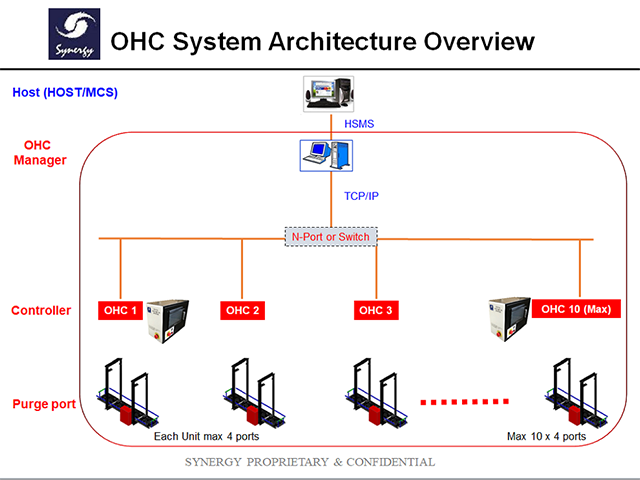 Synergy

OHC System Architecture Overview

Host (HOST/MCS)

HSMS

OHC Manager

TCP/IP

N-Port or Switch

Controller

OHC 1

OHC 2

OHC 3

OHC 10 (Max)

Purge port

Each Unit max 4 ports

Max 10 x 4 ports

SYNERGY PROPRIETARY & CONFIDENTIAL